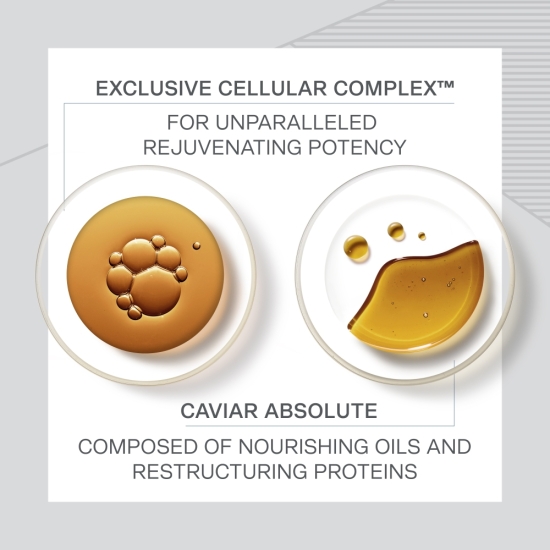 EXCLUSIVE CELLULAR COMPLEX™

FOR UNPARALLELED REJUVENATING POTENCY

CAVIAR ABSOLUTE

COMPOSED OF NOURISHING OILS AND RESTRUCTURING PROTEINS